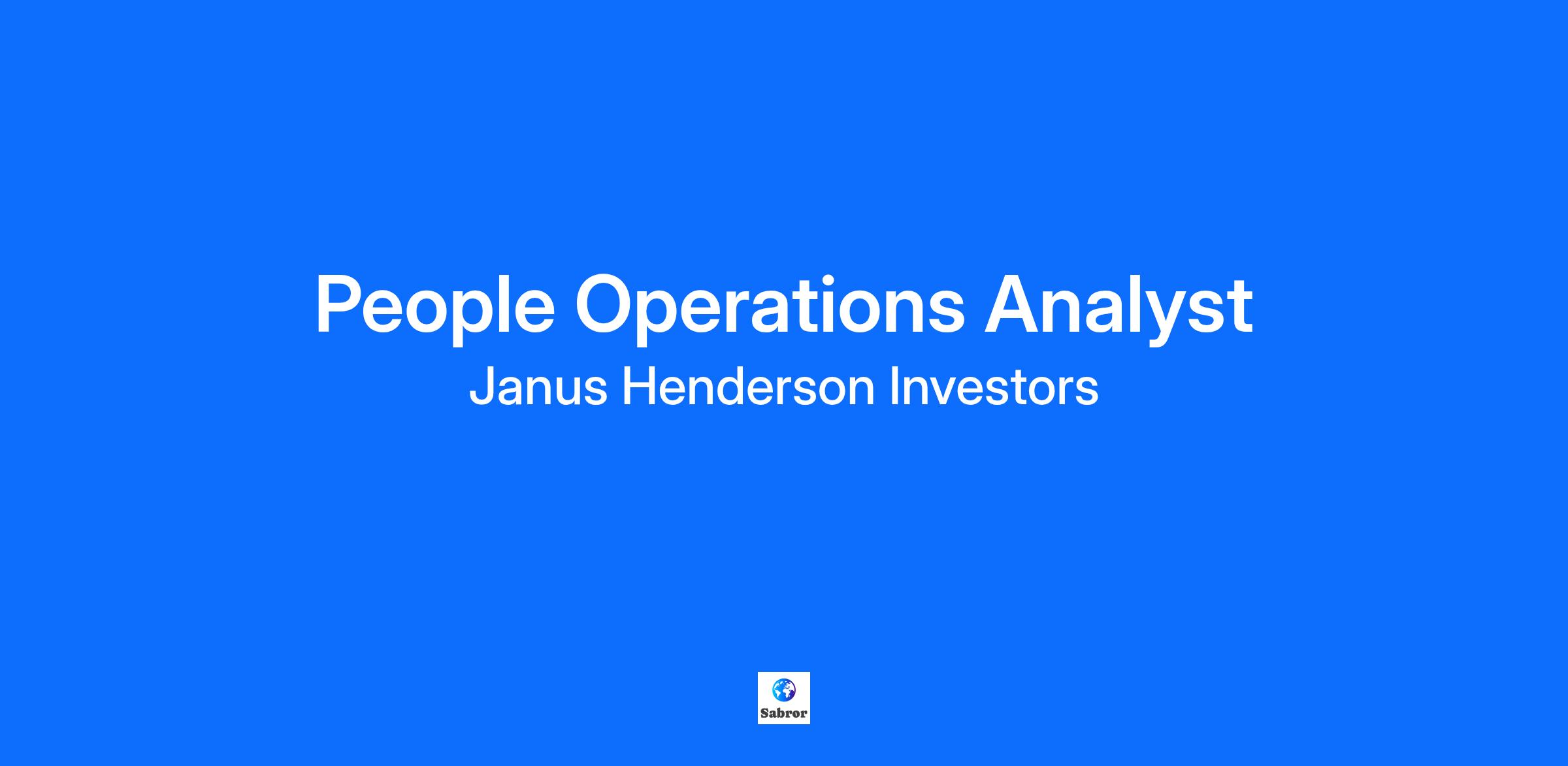 People Operations Analyst
Janus Henderson Investors

Sabror